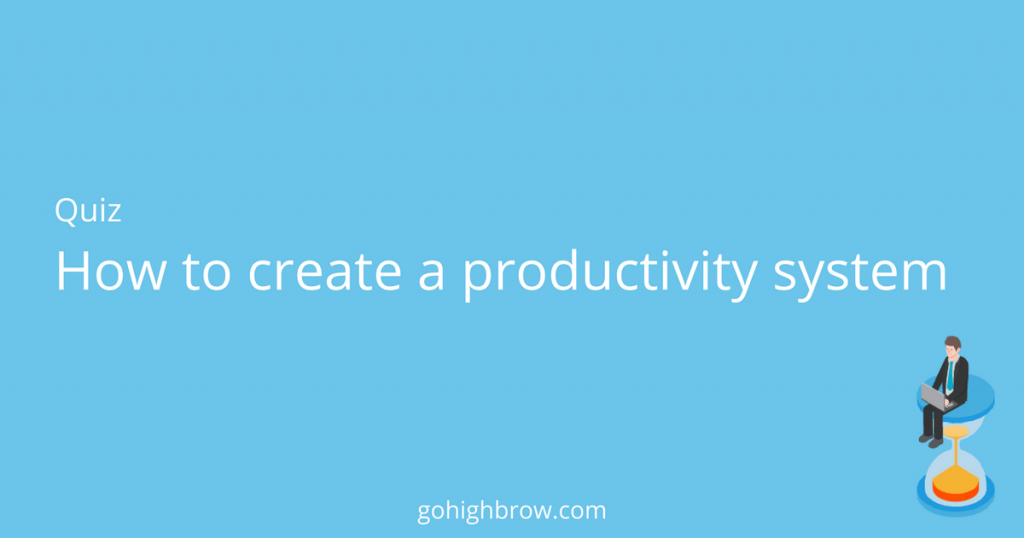 Quiz
How to create a productivity system

gohighbrow.com